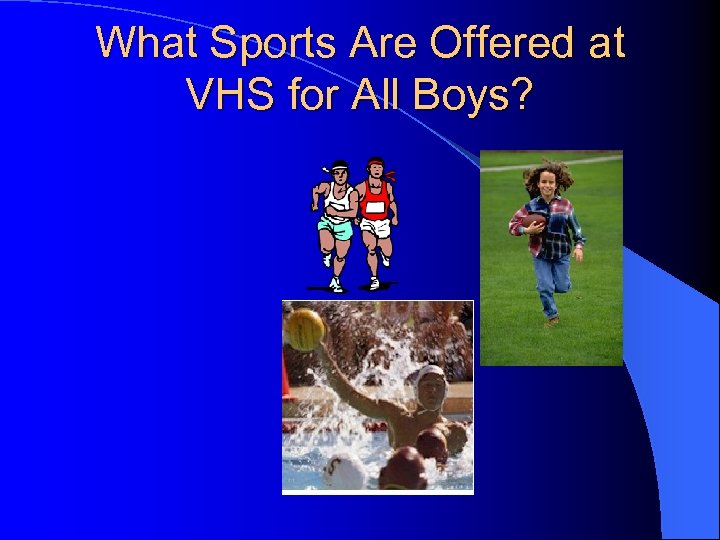 What Sports Are Offered at VHS for All Boys?